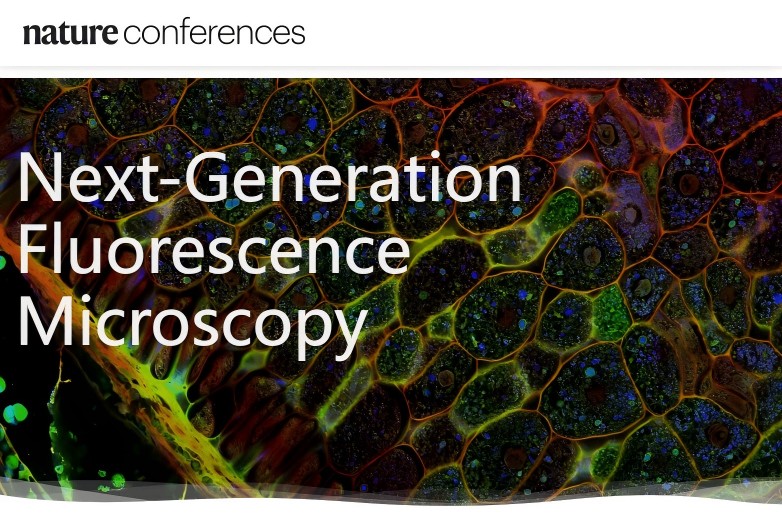 nature conferences

Next-Generation Fluorescence Microscopy